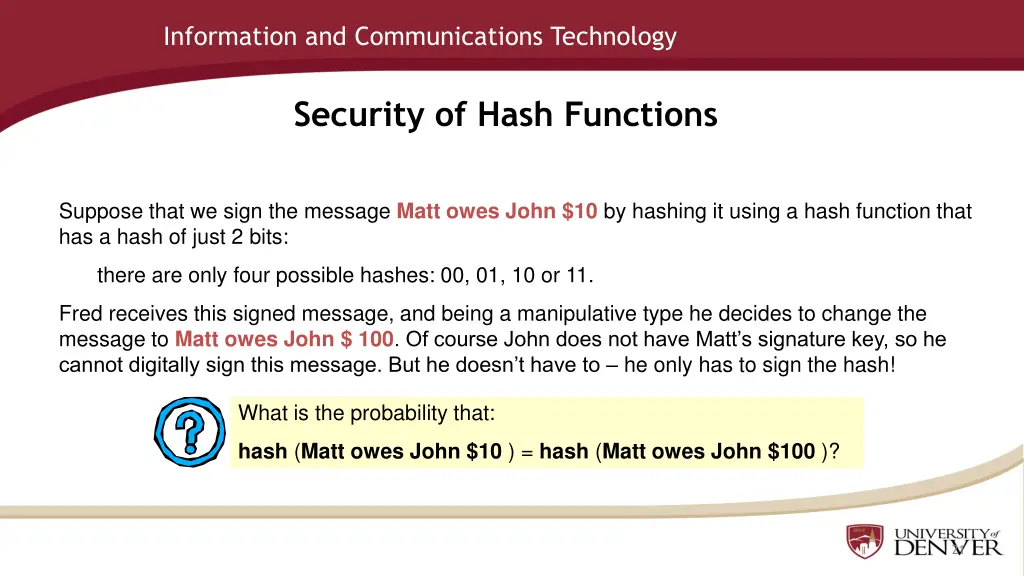 Information and Communications Technology

Security of Hash Functions

Suppose that we sign the message Matt owes John \$10 by hashing it using a hash function that has a hash of just 2 bits:

there are only four possible hashes: 00, 01, 10 or 11.

Fred receives this signed message, and being a manipulative type he decides to change the message to Matt owes John \$ 100. Of course John does not have Matt's signature key, so he cannot digitally sign this message. But he doesn't have to – he only has to sign the hash!

What is the probability that:

hash (Matt owes John \$10 ) = hash (Matt owes John \$100 )?

UNIVERSITY of DENVER